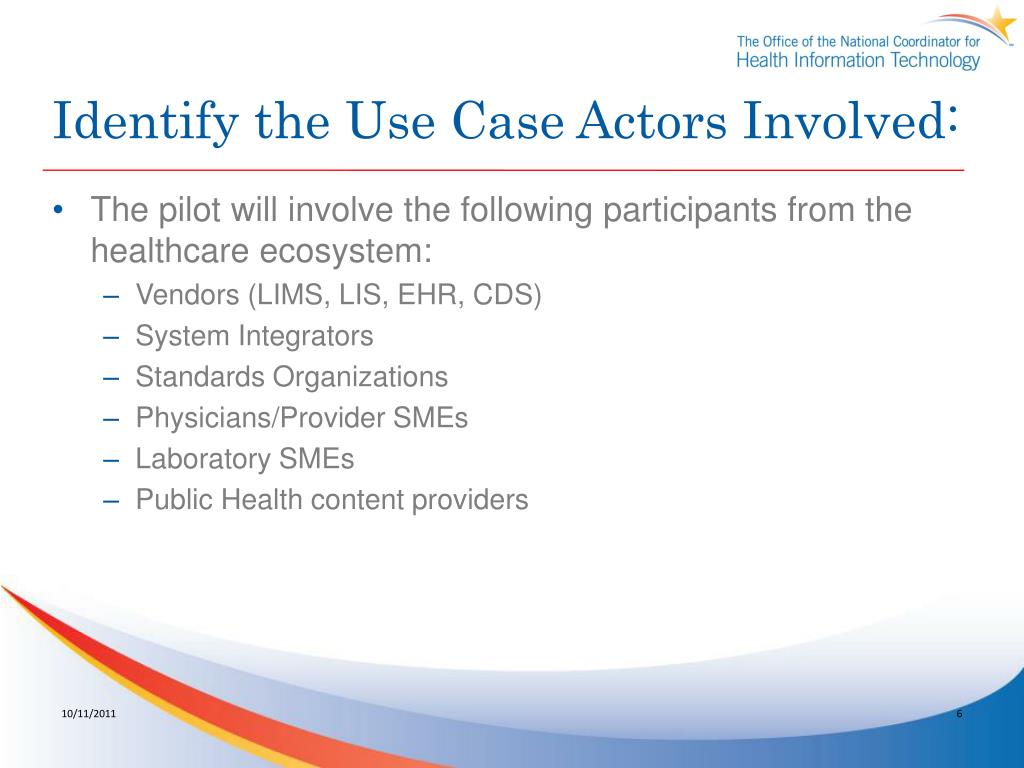 The Office of the National Coordinator for Health Information Technology

Identify the Use Case Actors Involved:

• The pilot will involve the following participants from the healthcare ecosystem:
– Vendors (LIMS, LIS, EHR, CDS)
– System Integrators
– Standards Organizations
– Physicians/Provider SMEs
– Laboratory SMEs
– Public Health content providers

10/11/2011

6